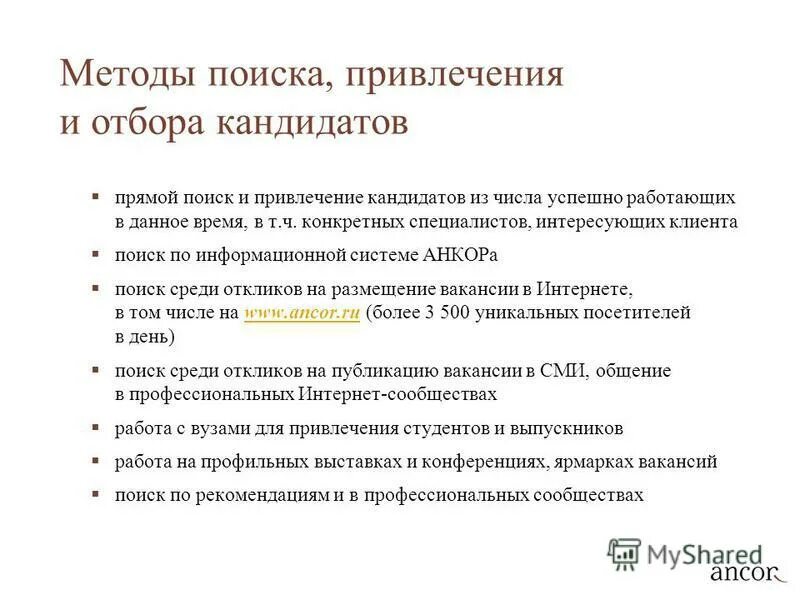 Методы поиска, привлечения и отбора кандидатов

▪ прямой поиск и привлечение кандидатов из числа успешно работающих в данное время, в т.ч. конкретных специалистов, интересующих клиента

▪ поиск по информационной системе АНКОРа

▪ поиск среди откликов на размещение вакансии в Интернете, в том числе на www.ancor.ru (более 3 500 уникальных посетителей в день)

▪ поиск среди откликов на публикацию вакансии в СМИ, общение в профессиональных Интернет-сообществах

▪ работа с вузами для привлечения студентов и выпускников

▪ работа на профильных выставках и конференциях, ярмарках вакансий

▪ поиск по рекомендациям и в профессиональных сообществах

MyShared
ancor